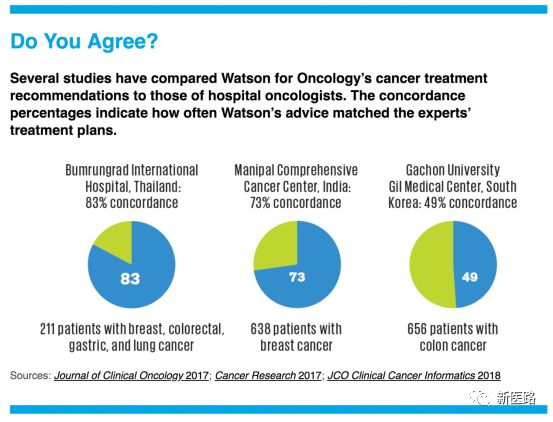 Do You Agree?

Several studies have compared Watson for Oncology's cancer treatment recommendations to those of hospital oncologists. The concordance percentages indicate how often Watson's advice matched the experts' treatment plans.

Bumrungrad International Hospital, Thailand: 83% concordance

83

211 patients with breast, colorectal, gastric, and lung cancer

Manipal Comprehensive Cancer Center, India: 73% concordance

73

638 patients with breast cancer

Gachon University Gil Medical Center, South Korea: 49% concordance

49

656 patients with colon cancer

Sources: Journal of Clinical Oncology 2017; Cancer Research 2017; JCO Clinical Cancer Informatics 2018

新医路